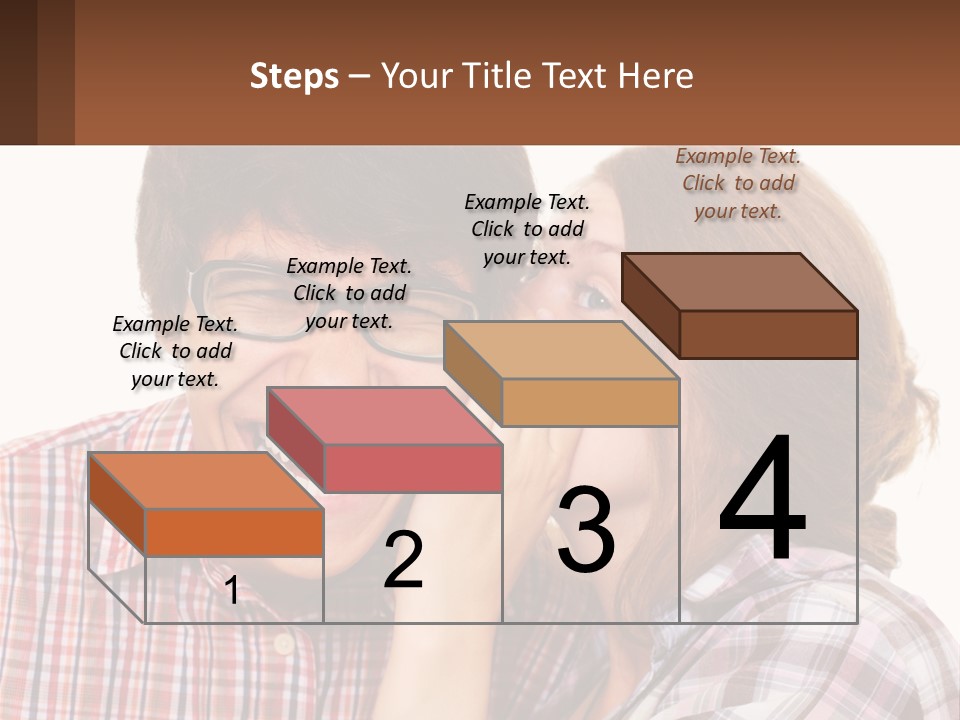 Steps – Your Title Text Here

Example Text. Click to add your text.

Example Text. Click to add your text.

Example Text. Click to add your text.

Example Text. Click to add your text.

1

2

3

4